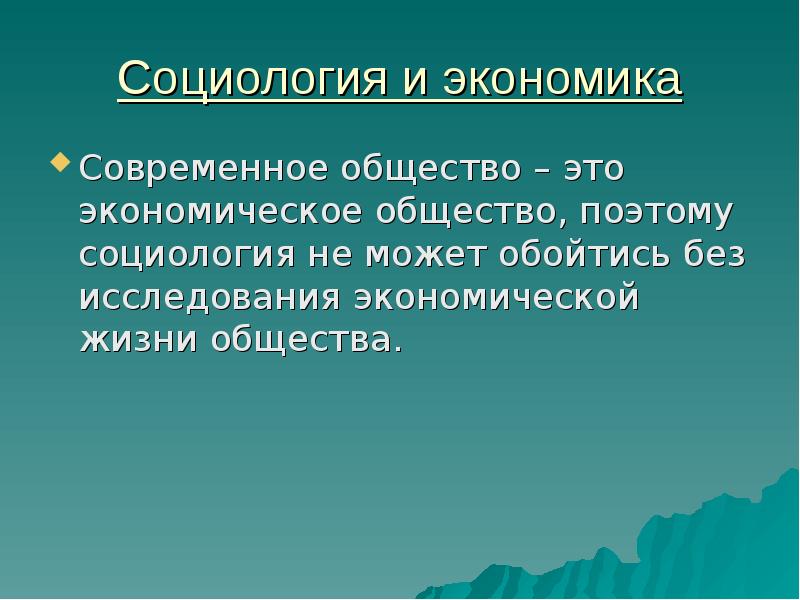 Социология и экономика

Современное общество – это экономическое общество, поэтому социология не может обойтись без исследования экономической жизни общества.